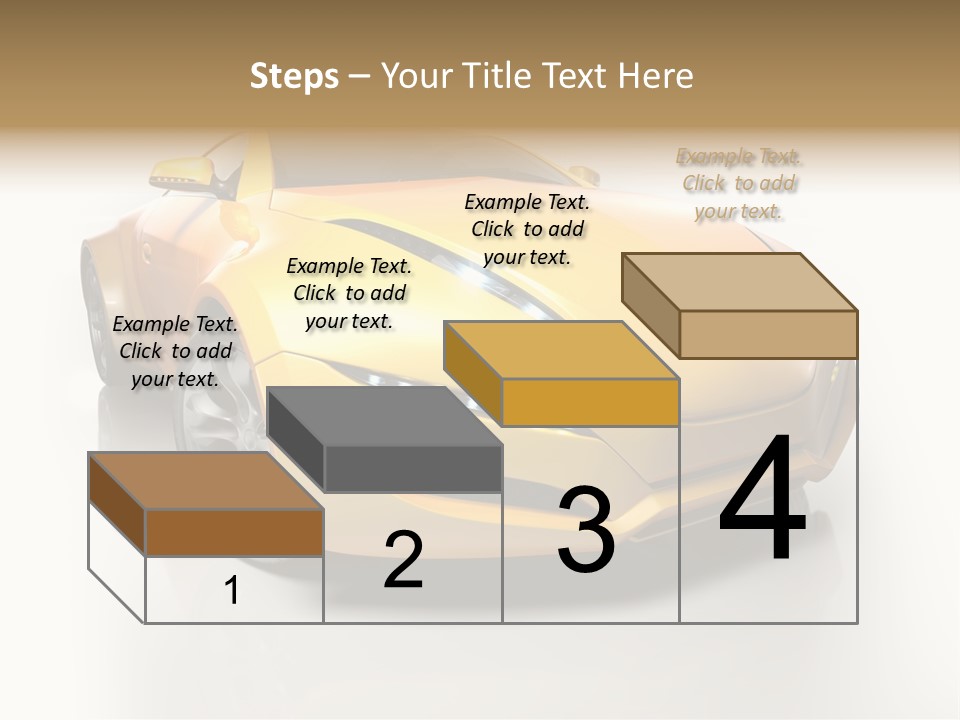 Steps – Your Title Text Here

Example Text. Click to add your text.

Example Text. Click to add your text.

Example Text. Click to add your text.

Example Text. Click to add your text.

1

2

3

4